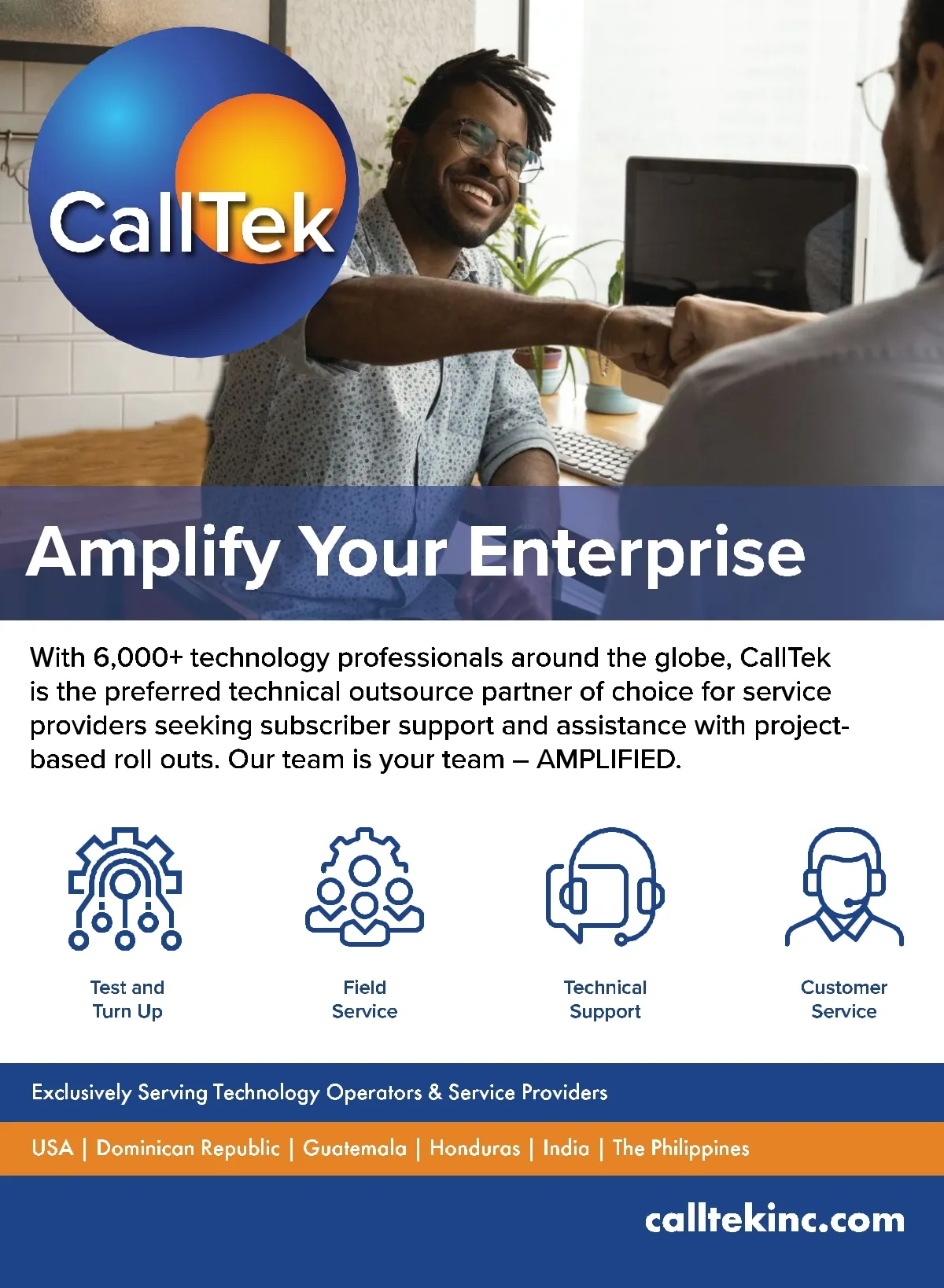 CallTek

Amplify Your Enterprise

With 6,000+ technology professionals around the globe, CallTek is the preferred technical outsource partner of choice for service providers seeking subscriber support and assistance with project-based roll outs. Our team is your team – AMPLIFIED.

Test and Turn Up

Field Service

Technical Support

Customer Service

Exclusively Serving Technology Operators & Service Providers

USA | Dominican Republic | Guatemala | Honduras | India | The Philippines

calltekinc.com